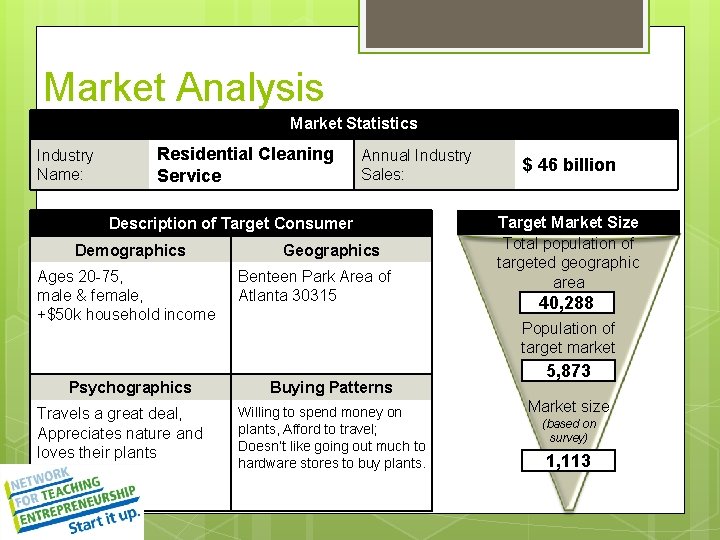 Market Analysis

| Market Statistics | | | |
|---|---|---|---|
| Industry Name: | Residential Cleaning Service | Annual Industry Sales: | $ 46 billion |

| Description of Target Consumer | |
|---|---|
| Demographics | Geographics |
| Ages 20-75, male & female, +$50k household income | Benteen Park Area of Atlanta 30315 |
| Psychographics | Buying Patterns |
| Travels a great deal, Appreciates nature and loves their plants | Willing to spend money on plants, Afford to travel; Doesn't like going out much to hardware stores to buy plants. |

Target Market Size

Total population of targeted geographic area

40,288

Population of target market

5,873

Market size (based on survey)

1,113

NETWORK FOR TEACHING ENTREPRENEURSHIP Start it up.